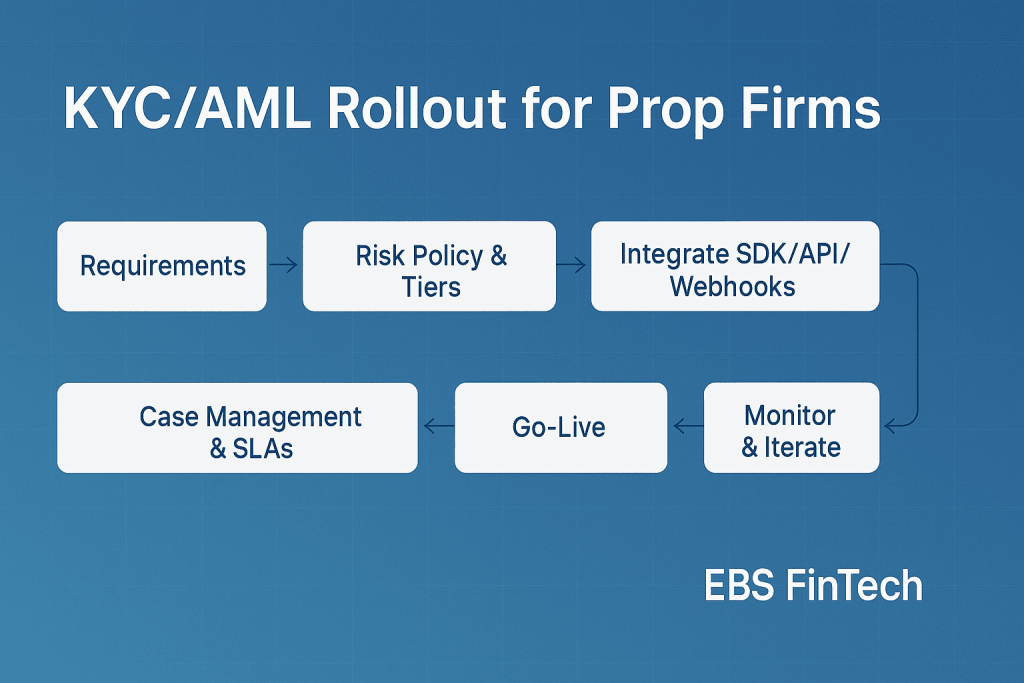 KYC/AML Rollout for Prop Firms

Requirements

Risk Policy & Tiers

Integrate SDK/API/ Webhooks

Monitor & Iterate

Go-Live

Case Management & SLAs

EBS FinTech